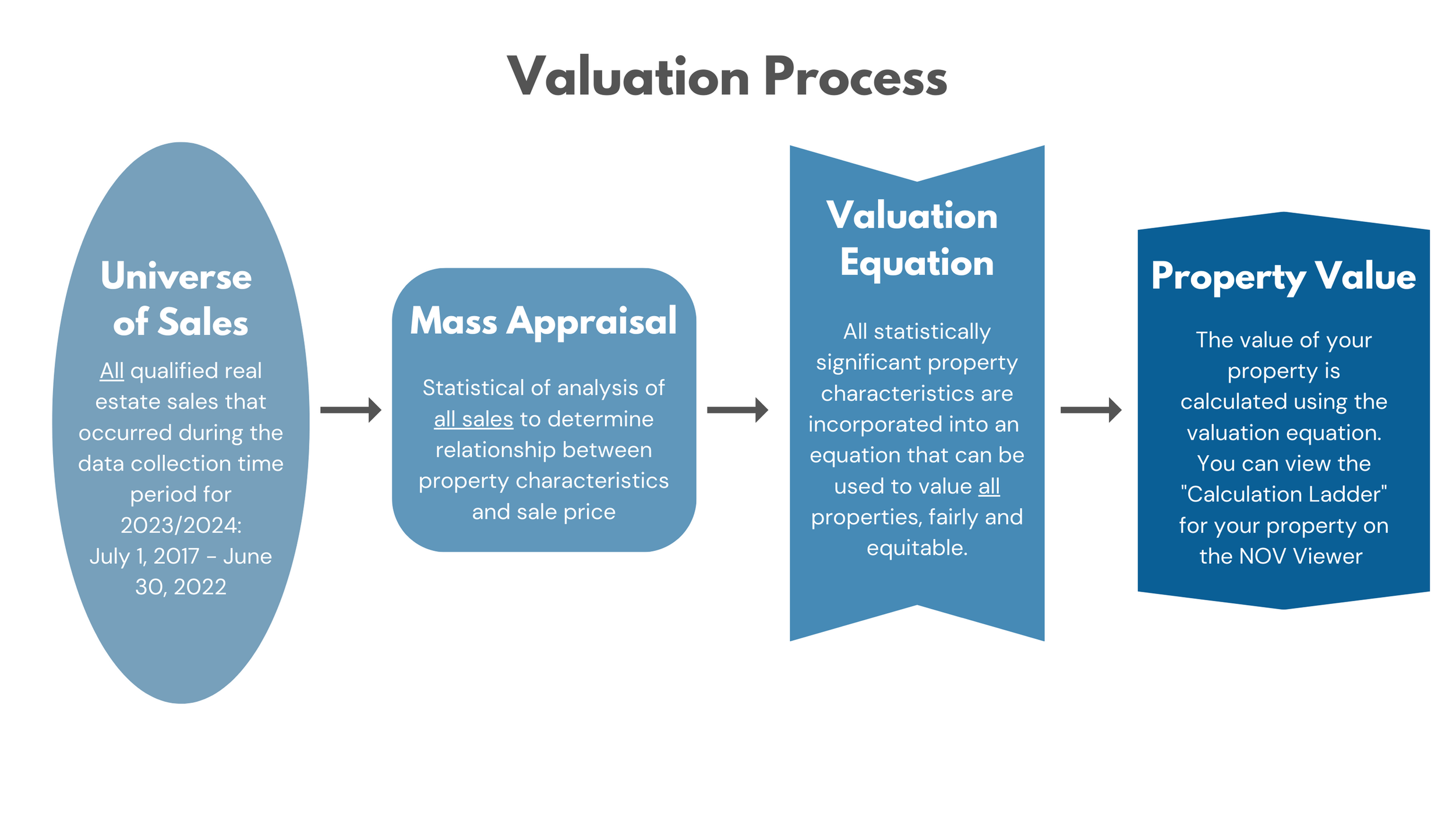 Valuation Process

Universe of Sales

All qualified real estate sales that occurred during the data collection time period for 2023/2024: July 1, 2017 - June 30, 2022

Mass Appraisal

Statistical of analysis of all sales to determine relationship between property characteristics and sale price

Valuation Equation

All statistically significant property characteristics are incorporated into an equation that can be used to value all properties, fairly and equitable.

Property Value

The value of your property is calculated using the valuation equation. You can view the "Calculation Ladder" for your property on the NOV Viewer